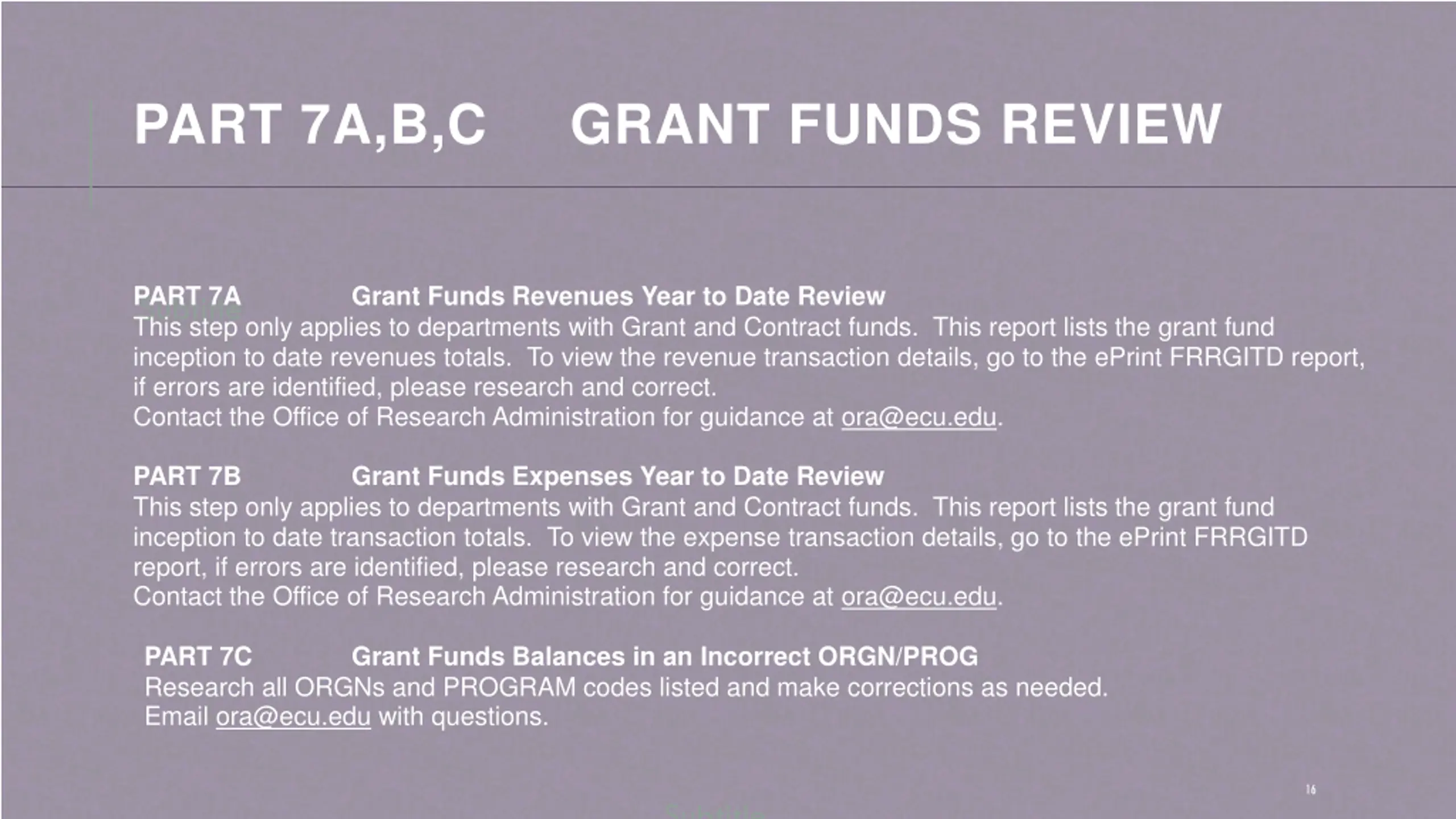 PART 7A,B,C GRANT FUNDS REVIEW

PART 7A Grant Funds Revenues Year to Date Review
This step only applies to departments with Grant and Contract funds. This report lists the grant fund inception to date revenues totals. To view the revenue transaction details, go to the ePrint FRRGITD report, if errors are identified, please research and correct.
Contact the Office of Research Administration for guidance at ora@ecu.edu.

PART 7B Grant Funds Expenses Year to Date Review
This step only applies to departments with Grant and Contract funds. This report lists the grant fund inception to date transaction totals. To view the expense transaction details, go to the ePrint FRRGITD report, if errors are identified, please research and correct.
Contact the Office of Research Administration for guidance at ora@ecu.edu.

PART 7C Grant Funds Balances in an Incorrect ORGN/PROG
Research all ORGNs and PROGRAM codes listed and make corrections as needed.
Email ora@ecu.edu with questions.

16